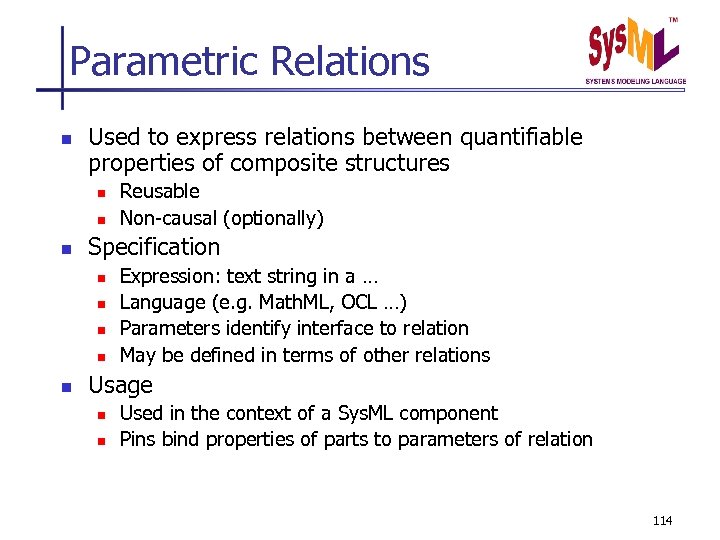 Parametric Relations

SysML™
SYSTEMS MODELING LANGUAGE

- Used to express relations between quantifiable properties of composite structures
  - Reusable
  - Non-causal (optionally)
- Specification
  - Expression: text string in a …
  - Language (e.g. MathML, OCL …)
  - Parameters identify interface to relation
  - May be defined in terms of other relations
- Usage
  - Used in the context of a SysML component
  - Pins bind properties of parts to parameters of relation

114